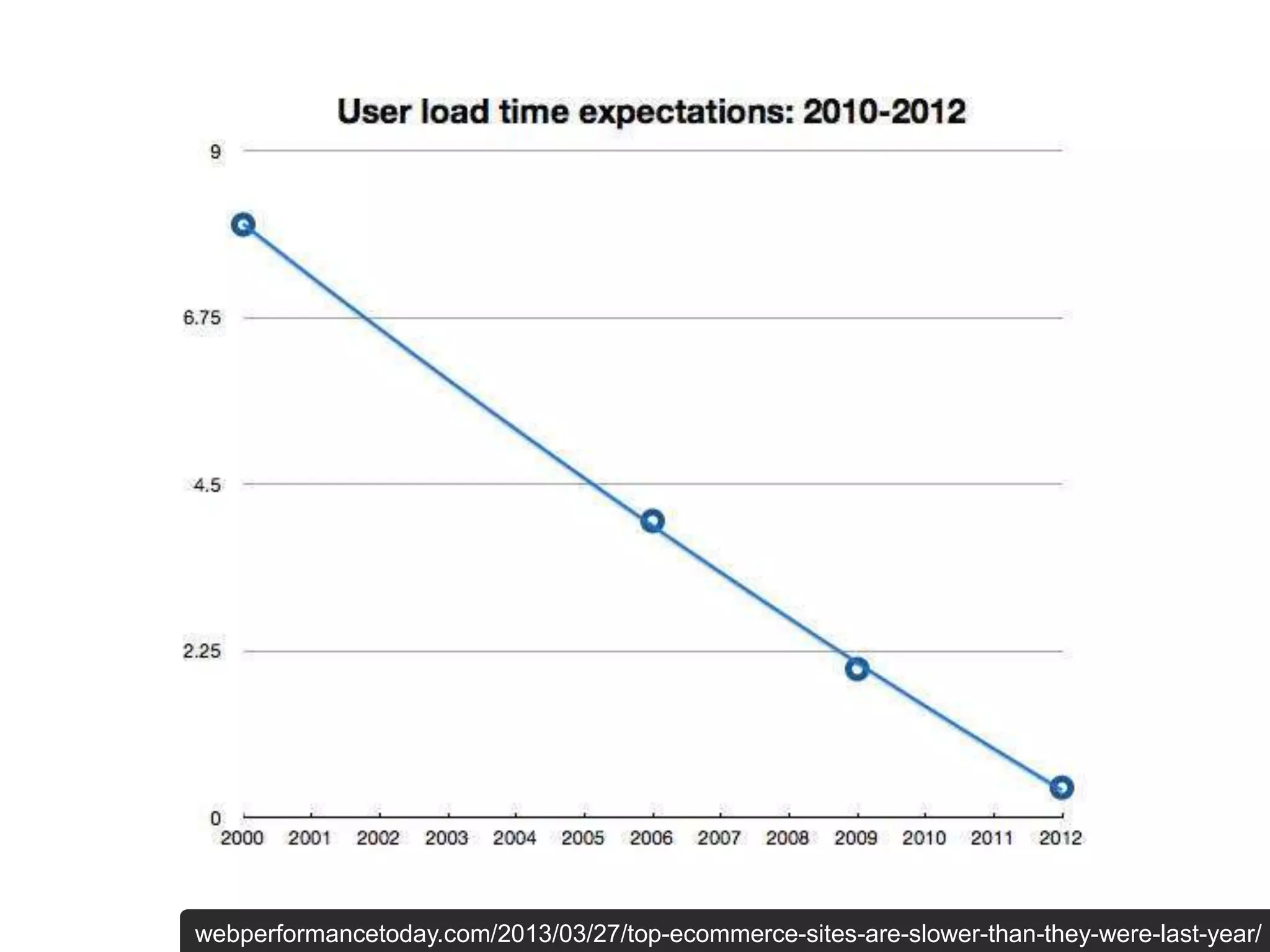 User load time expectations: 2010-2012

9
6.75
4.5
2.25
0

2000 2001 2002 2003 2004 2005 2006 2007 2008 2009 2010 2011 2012

webperformancetoday.com/2013/03/27/top-ecommerce-sites-are-slower-than-they-were-last-year/